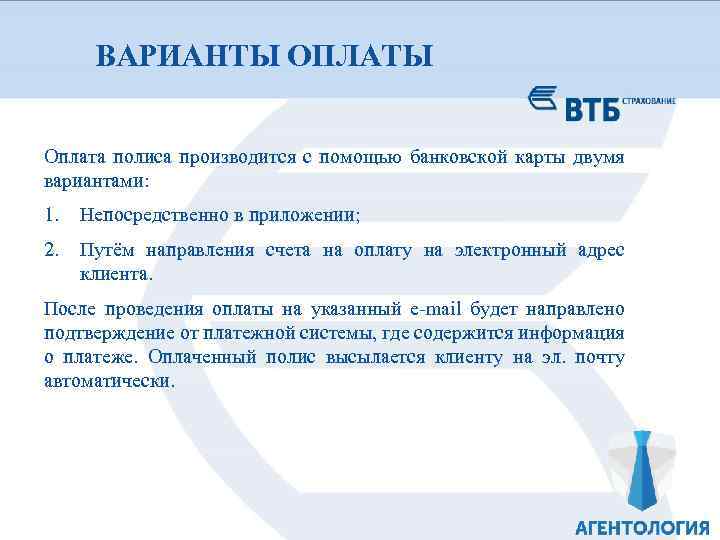 ВАРИАНТЫ ОПЛАТЫ

ВТБ СТРАХОВАНИЕ

Оплата полиса производится с помощью банковской карты двумя вариантами:

1. Непосредственно в приложении;

2. Путём направления счета на оплату на электронный адрес клиента.

После проведения оплаты на указанный e-mail будет направлено подтверждение от платежной системы, где содержится информация о платеже. Оплаченный полис высылается клиенту на эл. почту автоматически.

АГЕНТОЛОГИЯ